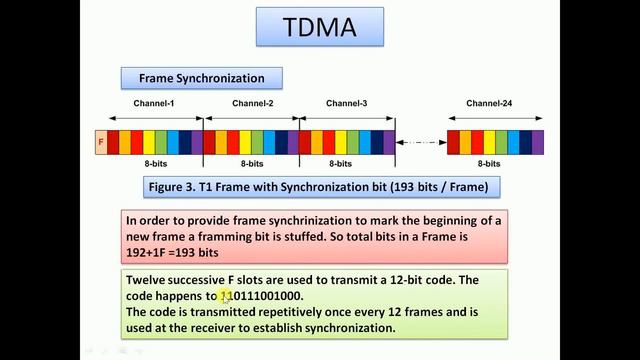 TDMA

Frame Synchronization

Channel-1
Channel-2
Channel-3
Channel-24

F

8-bits
8-bits
8-bits
8-bits

Figure 3. T1 Frame with Synchronization bit (193 bits / Frame)

In order to provide frame synchrinization to mark the beginning of a new frame a framming bit is stuffed. So total bits in a Frame is 192+1F =193 bits

Twelve successive F slots are used to transmit a 12-bit code. The code happens to 110111001000.
The code is transmitted repetitively once every 12 frames and is used at the receiver to establish synchronization.